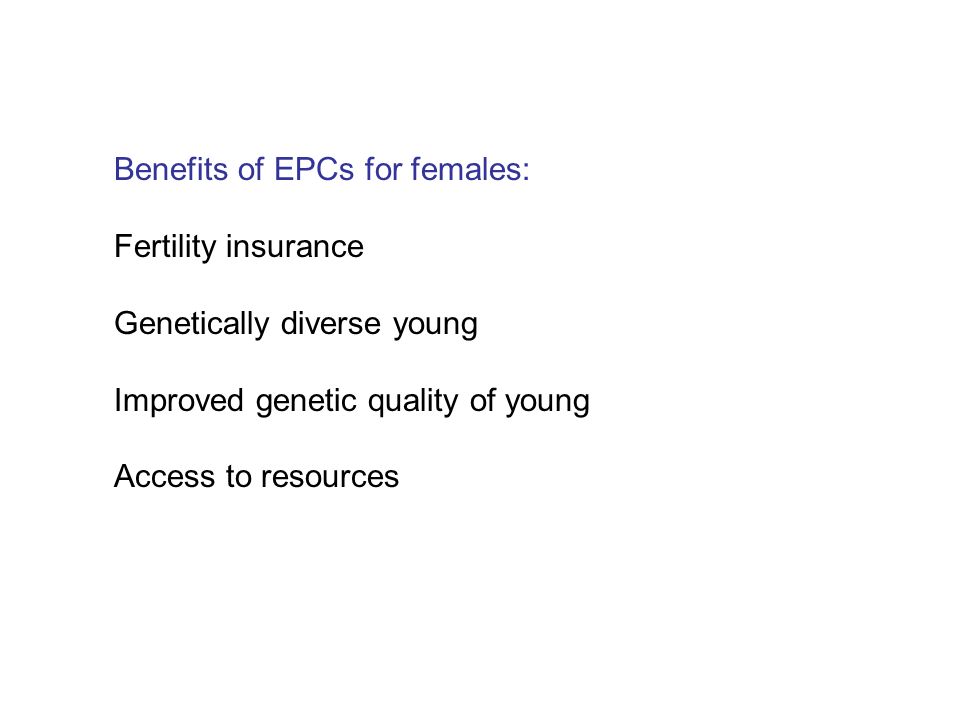 Benefits of EPCs for females:

Fertility insurance

Genetically diverse young

Improved genetic quality of young

Access to resources